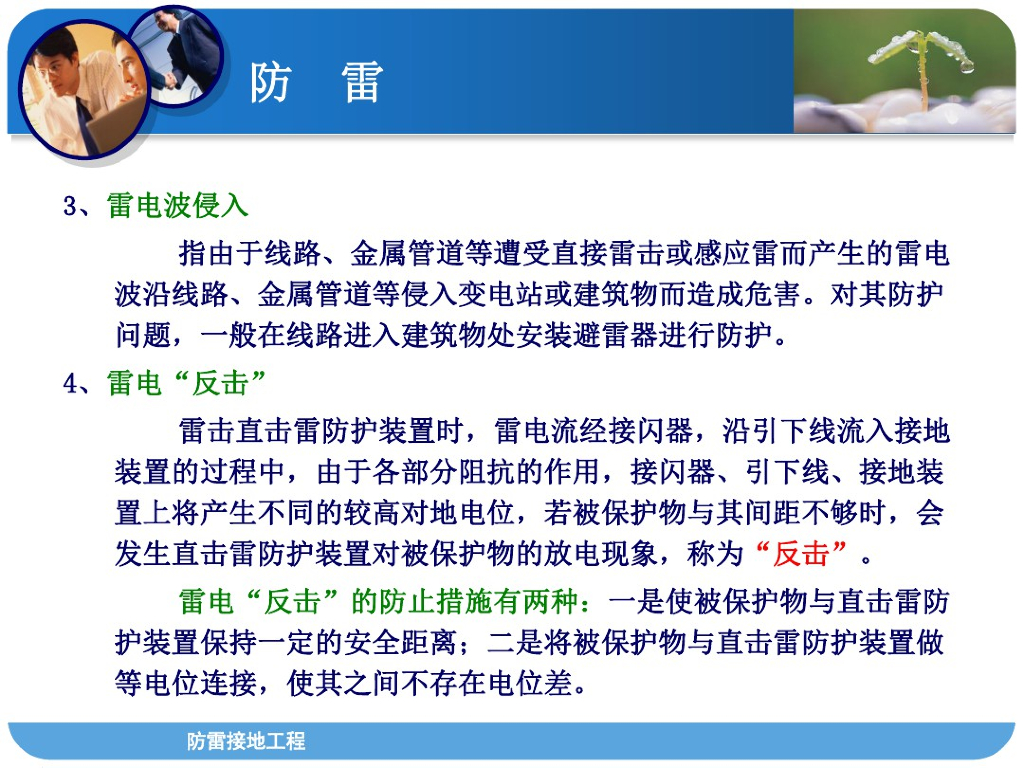 防　雷

3、雷电波侵入

指由于线路、金属管道等遭受直接雷击或感应雷而产生的雷电波沿线路、金属管道等侵入变电站或建筑物而造成危害。对其防护问题，一般在线路进入建筑物处安装避雷器进行防护。

4、雷电“反击”

雷击直击雷防护装置时，雷电流经接闪器，沿引下线流入接地装置的过程中，由于各部分阻抗的作用，接闪器、引下线、接地装置上将产生不同的较高对地电位，若被保护物与其间距不够时，会发生直击雷防护装置对被保护物的放电现象，称为“反击”。

雷电“反击”的防止措施有两种：一是使被保护物与直击雷防护装置保持一定的安全距离；二是将被保护物与直击雷防护装置做等电位连接，使其之间不存在电位差。

防雷接地工程